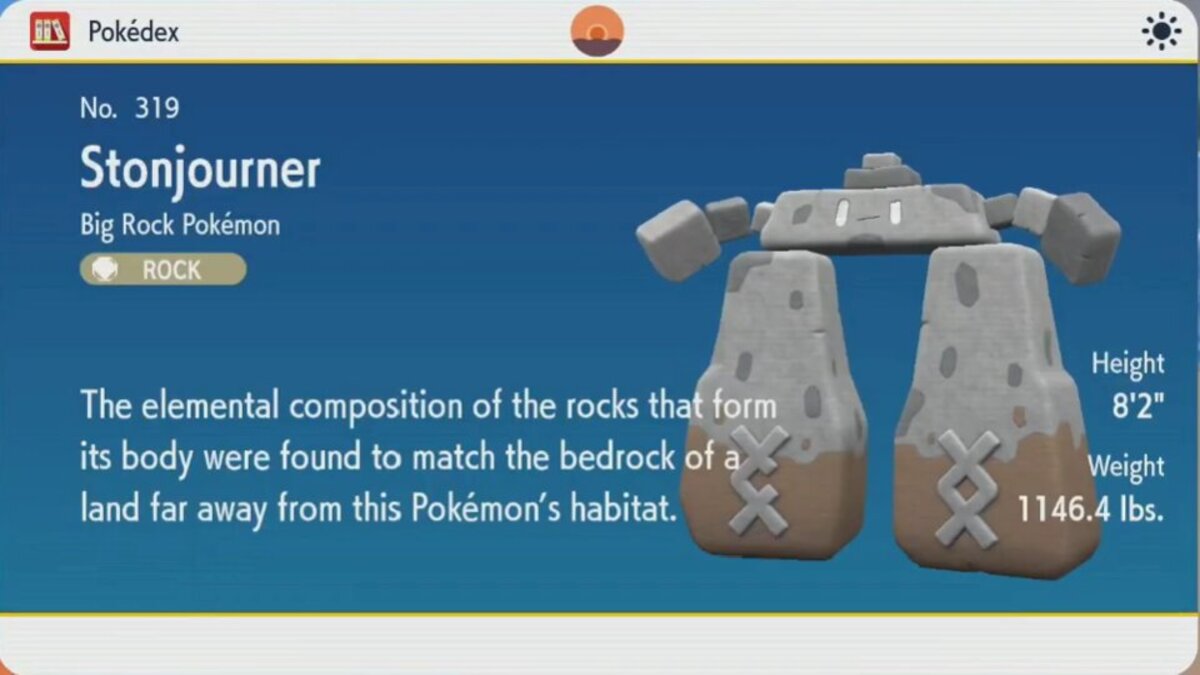 Pokédex

No. 319

Stonjourner

Big Rock Pokémon

ROCK

The elemental composition of the rocks that form its body were found to match the bedrock of a land far away from this Pokémon's habitat.

Height
8'2"

Weight
1146.4 lbs.